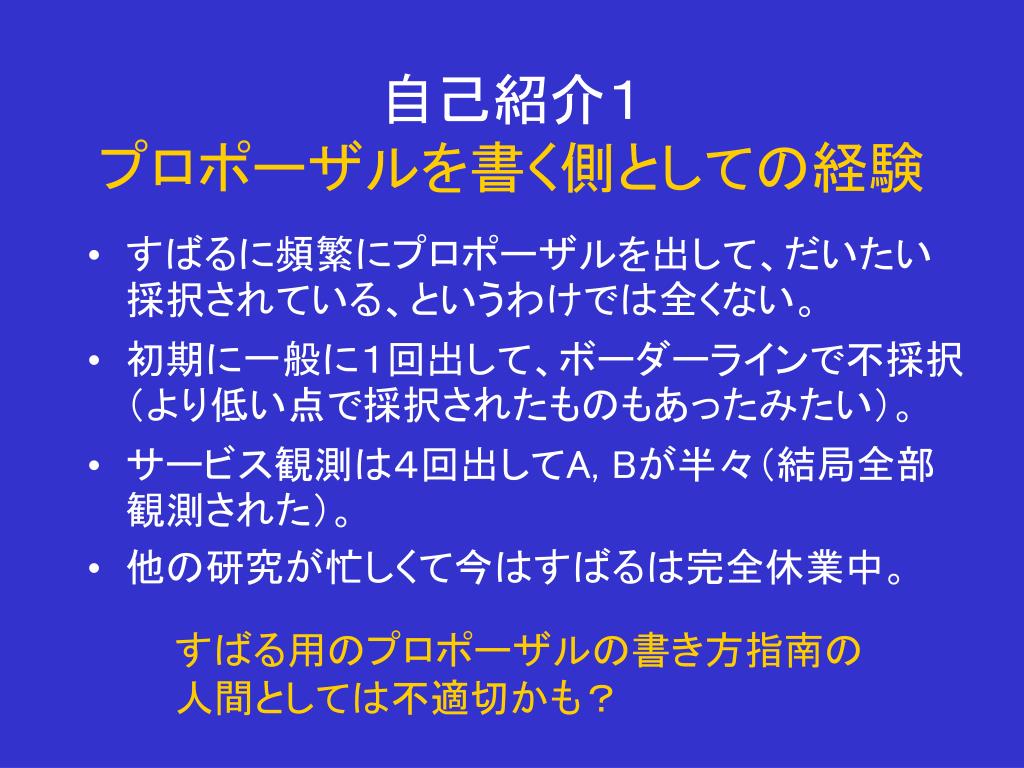 自己紹介1
プロポーザルを書く側としての経験

• すばるに頻繁にプロポーザルを出して、だいたい採択されている、というわけでは全くない。
• 初期に一般に1回出して、ボーダーラインで不採択（より低い点で採択されたものもあったみたい）。
• サービス観測は4回出してA, Bが半々（結局全部観測された）。
• 他の研究が忙しくて今はすばるは完全休業中。

すばる用のプロポーザルの書き方指南の人間としては不適切かも？